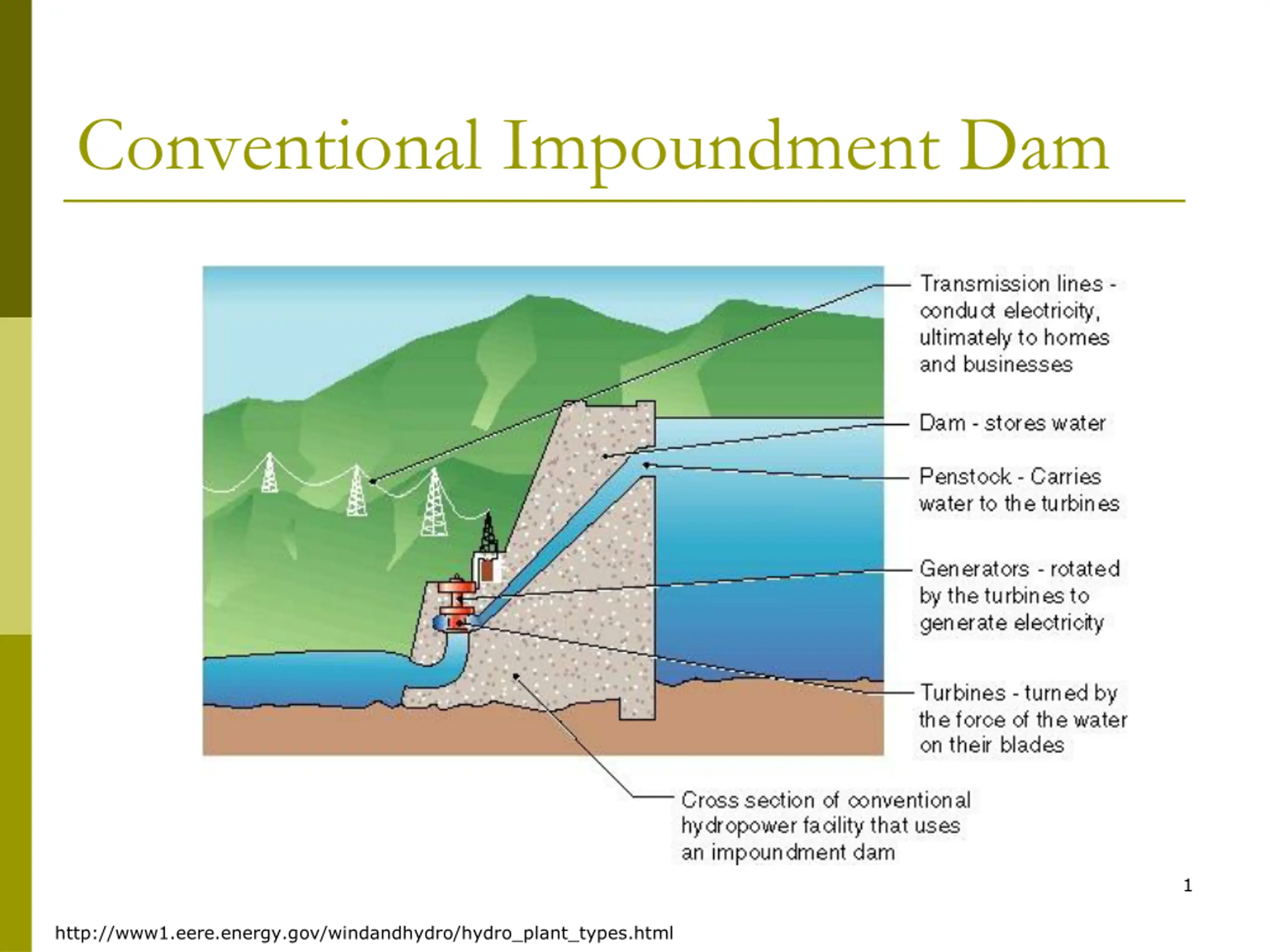 Conventional Impoundment Dam

Transmission lines - conduct electricity, ultimately to homes and businesses

Dam - stores water

Penstock - Carries water to the turbines

Generators - rotated by the turbines to generate electricity

Turbines - turned by the force of the water on their blades

Cross section of conventional hydropower facility that uses an impoundment dam

1

http://www1.eere.energy.gov/windandhydro/hydro_plant_types.html